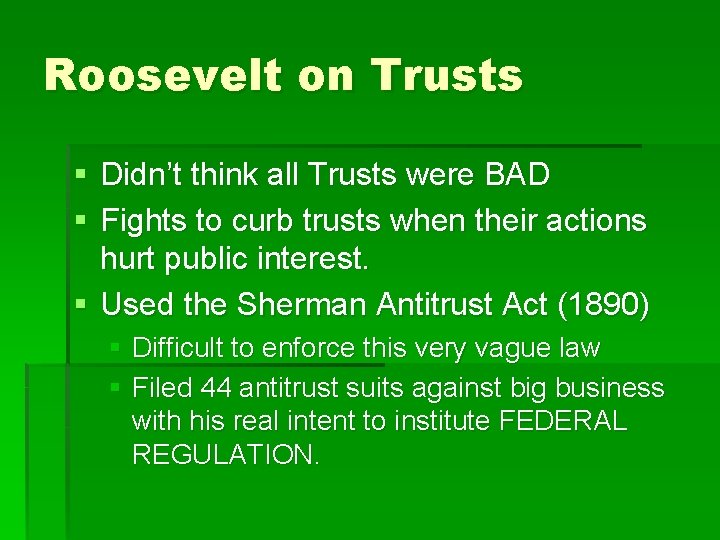 Roosevelt on Trusts

- Didn't think all Trusts were BAD
- Fights to curb trusts when their actions hurt public interest.
- Used the Sherman Antitrust Act (1890)
  - Difficult to enforce this very vague law
  - Filed 44 antitrust suits against big business with his real intent to institute FEDERAL REGULATION.